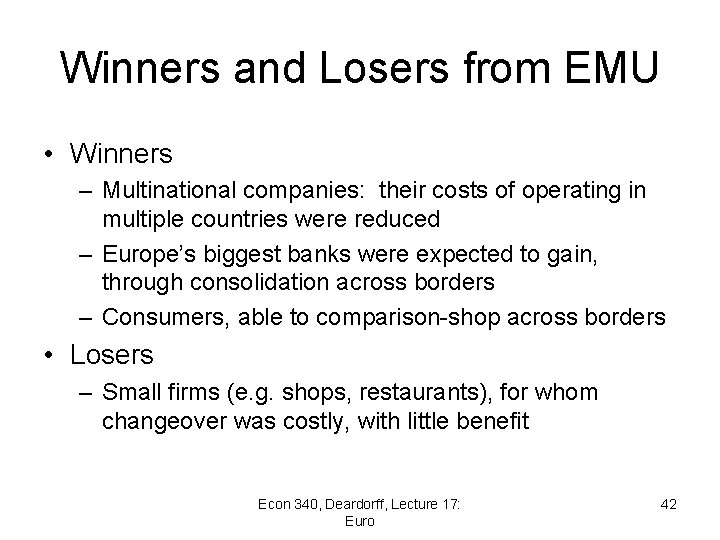 Winners and Losers from EMU

• Winners
– Multinational companies: their costs of operating in multiple countries were reduced
– Europe's biggest banks were expected to gain, through consolidation across borders
– Consumers, able to comparison-shop across borders
• Losers
– Small firms (e.g. shops, restaurants), for whom changeover was costly, with little benefit

Econ 340, Deardorff, Lecture 17: Euro

42